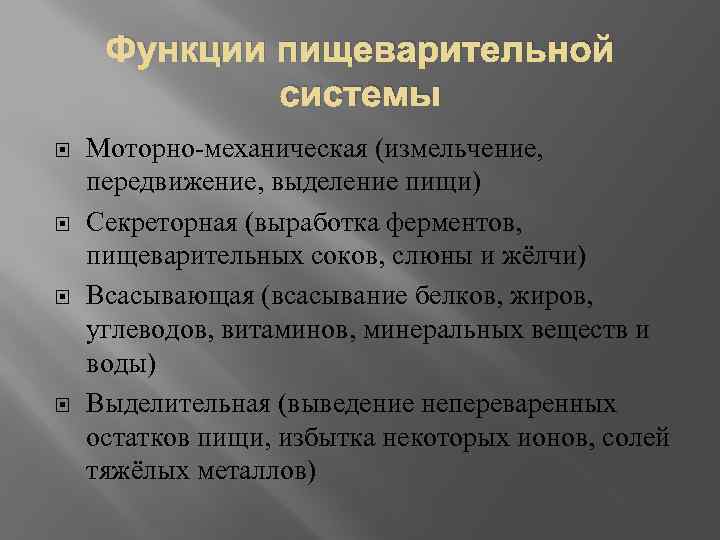 Функции пищеварительной системы

Моторно-механическая (измельчение, передвижение, выделение пищи)

Секреторная (выработка ферментов, пищеварительных соков, слюны и жёлчи)

Всасывающая (всасывание белков, жиров, углеводов, витаминов, минеральных веществ и воды)

Выделительная (выведение непереваренных остатков пищи, избытка некоторых ионов, солей тяжёлых металлов)